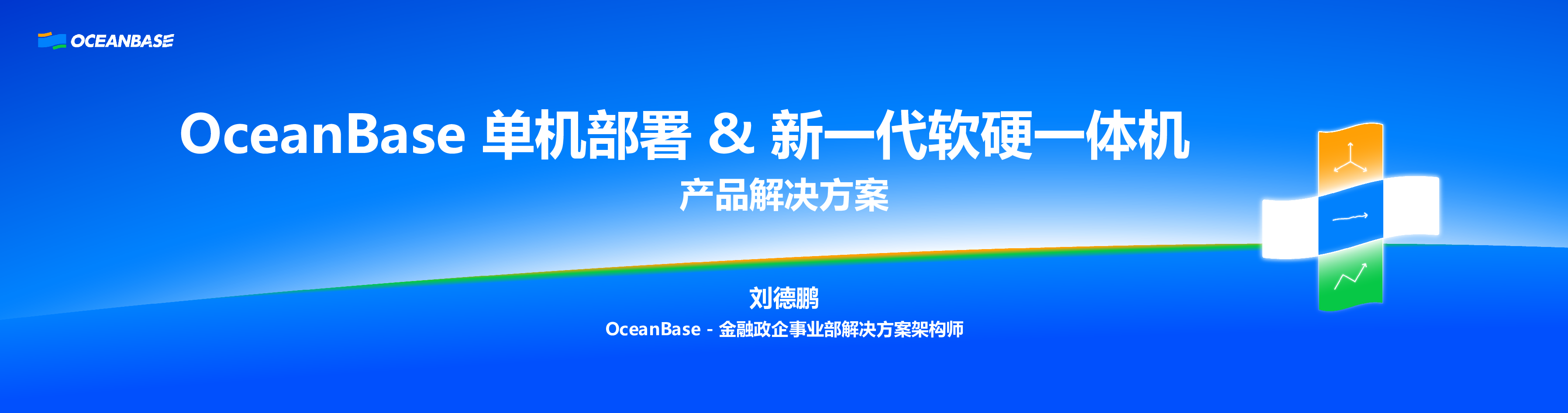 OCEANBASE

OceanBase 单机部署 & 新一代软硬一体机

产品解决方案

刘德鹏

OceanBase - 金融政企事业部解决方案架构师